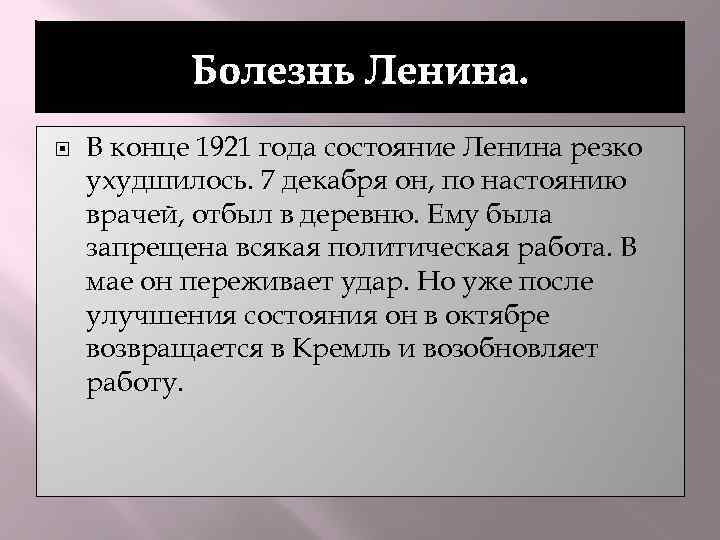 Болезнь Ленина.

В конце 1921 года состояние Ленина резко ухудшилось. 7 декабря он, по настоянию врачей, отбыл в деревню. Ему была запрещена всякая политическая работа. В мае он переживает удар. Но уже после улучшения состояния он в октябре возвращается в Кремль и возобновляет работу.